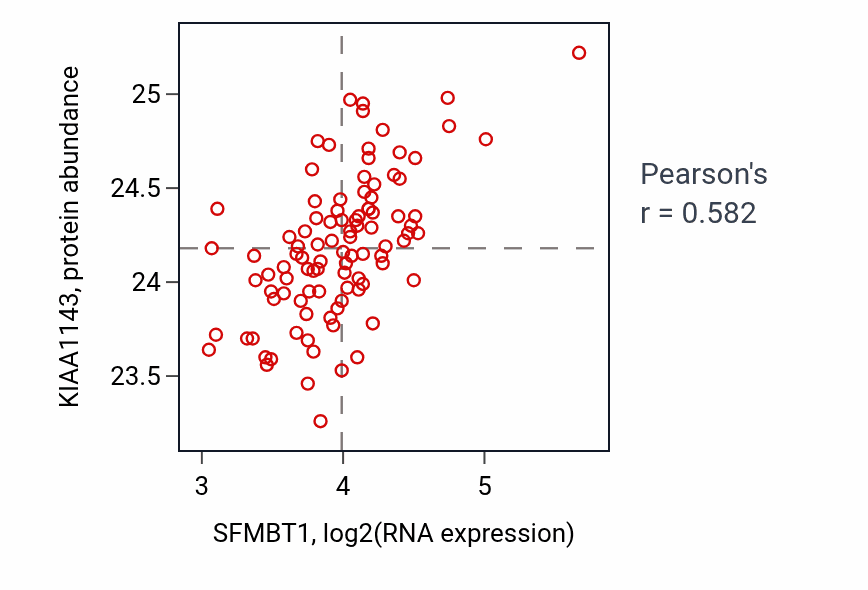 KIAA1143, protein abundance

25
24.5
24
23.5

3
4
5

SFMBT1, log2(RNA expression)

Pearson's
r = 0.582